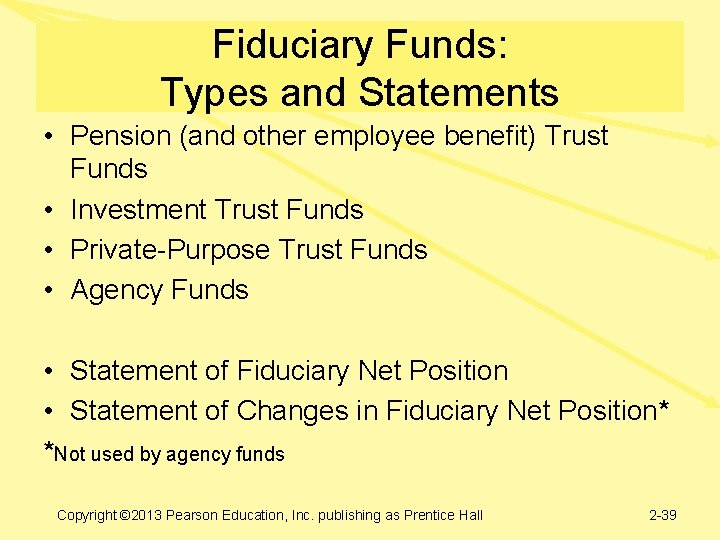 Fiduciary Funds:
Types and Statements

• Pension (and other employee benefit) Trust Funds
• Investment Trust Funds
• Private-Purpose Trust Funds
• Agency Funds

• Statement of Fiduciary Net Position
• Statement of Changes in Fiduciary Net Position*

*Not used by agency funds

Copyright ©2013 Pearson Education, Inc. publishing as Prentice Hall

2-39